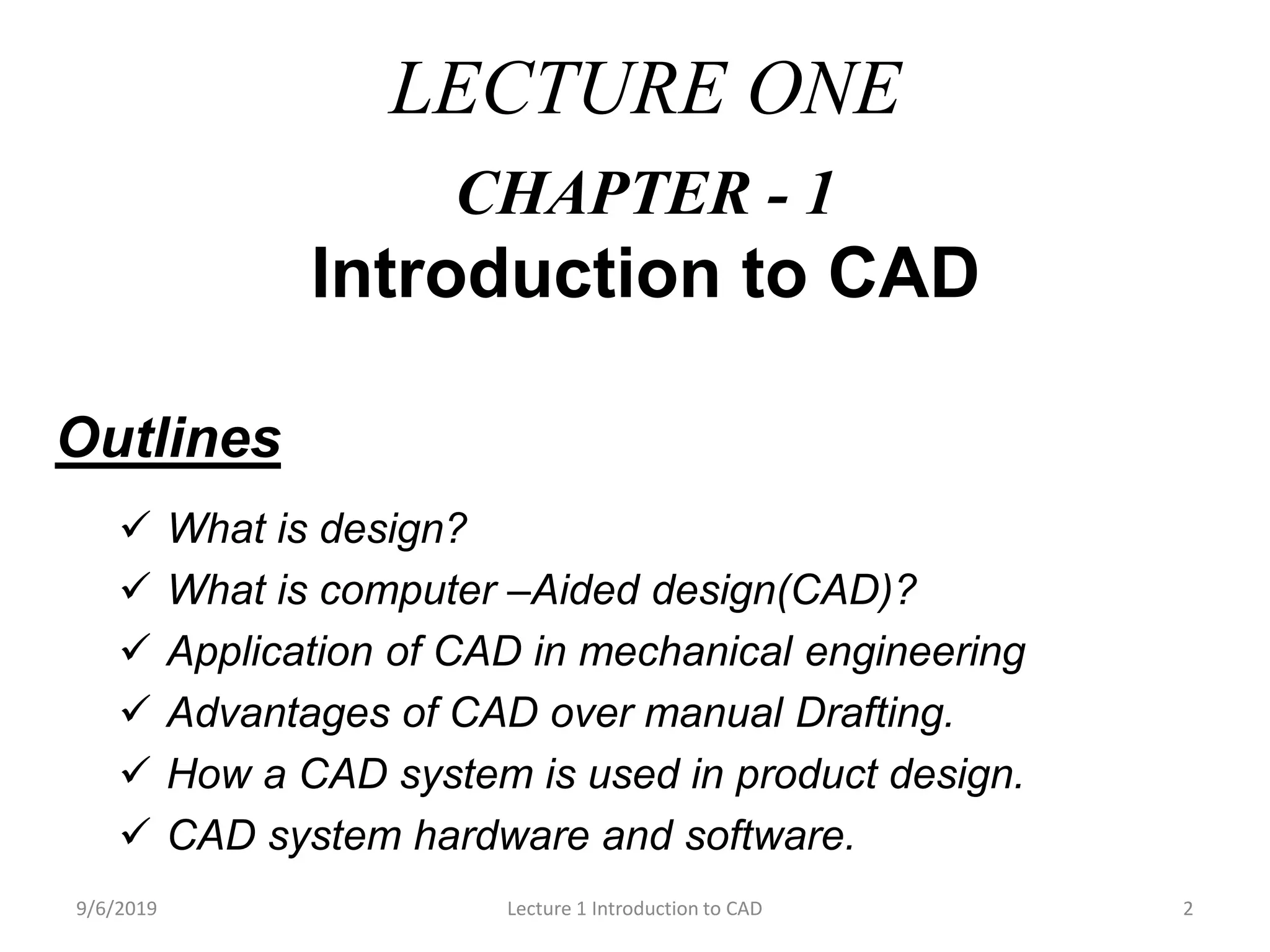 LECTURE ONE

CHAPTER - 1

Introduction to CAD

Outlines

✓ What is design?
✓ What is computer –Aided design(CAD)?
✓ Application of CAD in mechanical engineering
✓ Advantages of CAD over manual Drafting.
✓ How a CAD system is used in product design.
✓ CAD system hardware and software.

9/6/2019 Lecture 1 Introduction to CAD 2